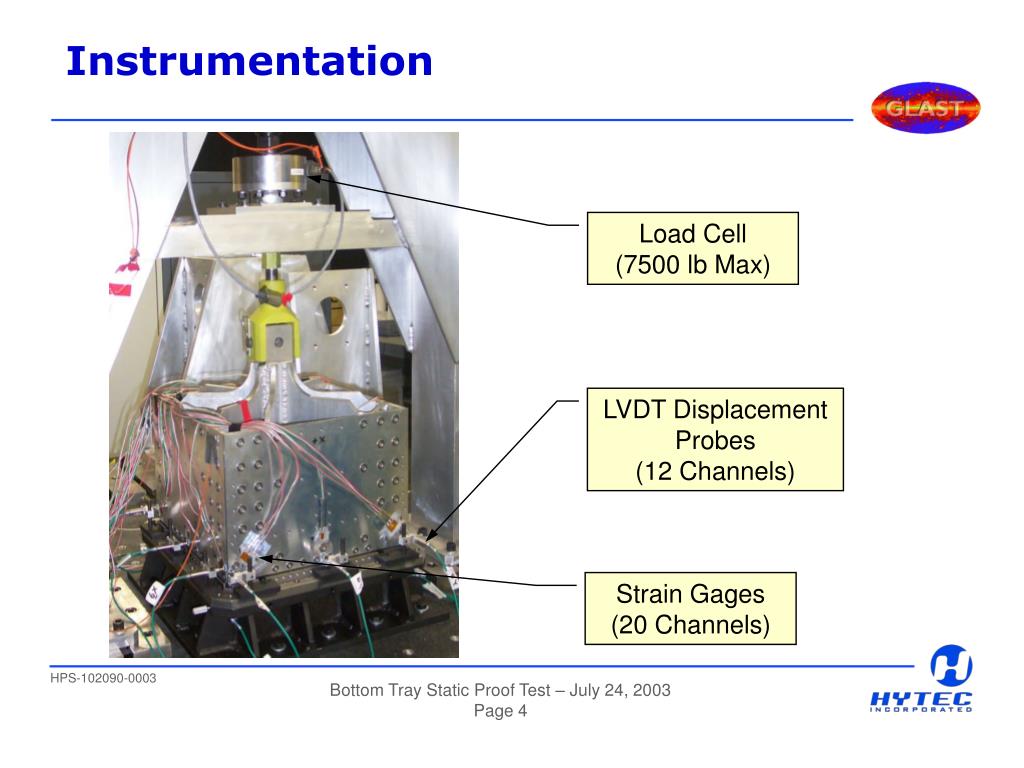 Instrumentation

GLAST

Load Cell
(7500 lb Max)

LVDT Displacement Probes
(12 Channels)

Strain Gages
(20 Channels)

HPS-102090-0003

Bottom Tray Static Proof Test – July 24, 2003
Page 4

HYTEC
INCORPORATED